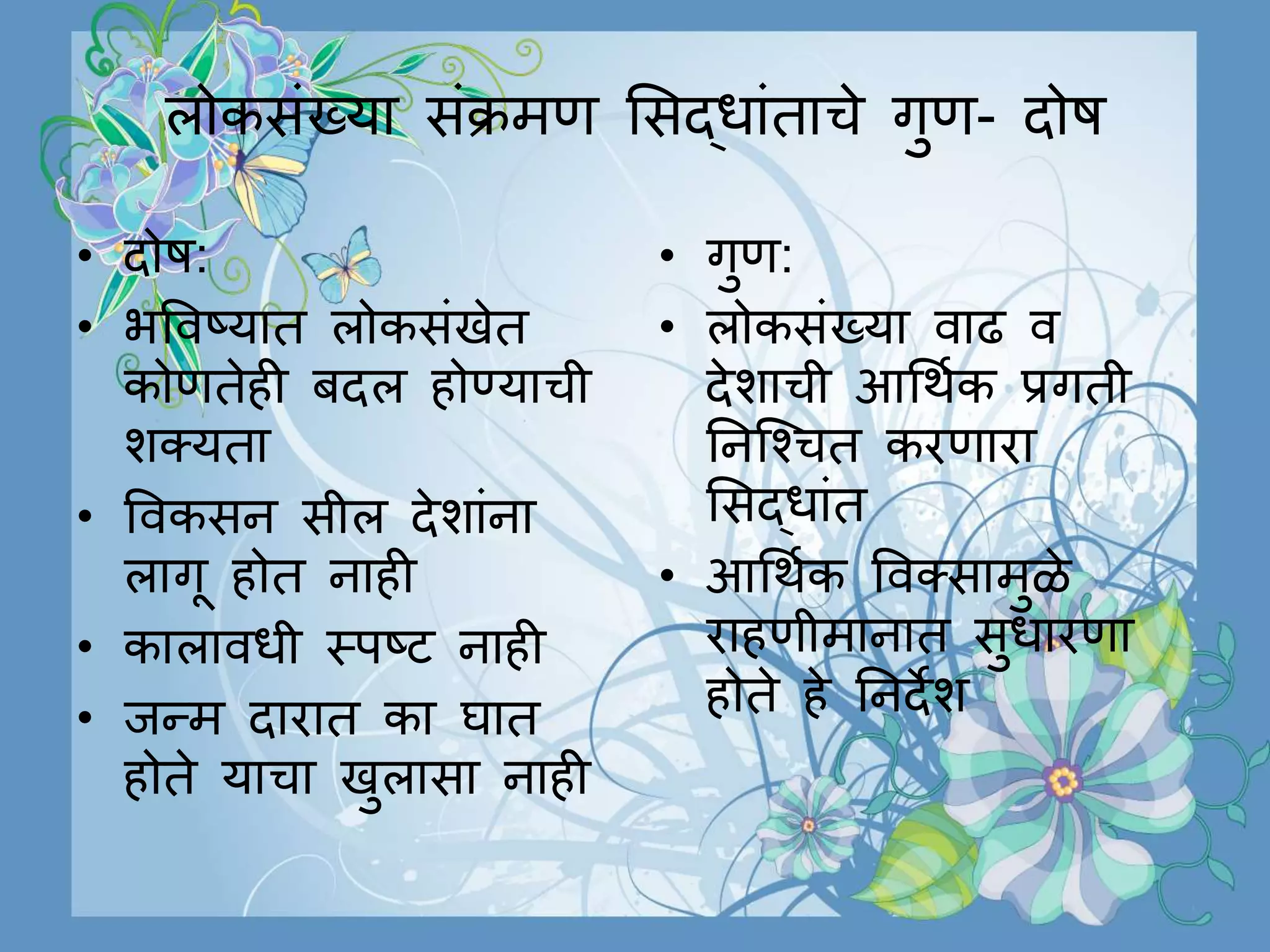 लोकसंख्या संक्रमण सिद्धांताचे गुण- दोष

• दोष:
• भविष्यात लोकसंखेत कोणतेही बदल होण्याची शक्यता
• विकसन सील देशांना लागू होत नाही
• कालावधी स्पष्ट नाही
• जन्म दारात का घात होते याचा खुलासा नाही

• गुण:
• लोकसंख्या वाढ व देशाची आर्थिक प्रगती निश्चित करणारा सिद्धांत
• आर्थिक विक्सामुळे राहणीमानात सुधारणा होते हे निर्देश